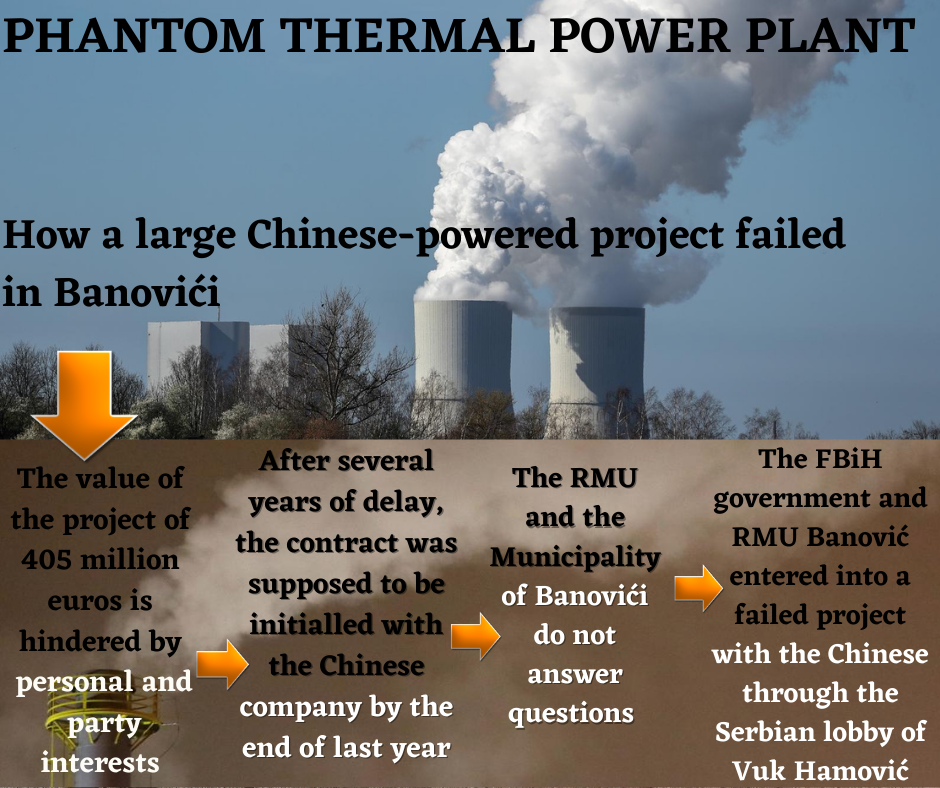 PHANTOM THERMAL POWER PLANT

How a large Chinese-powered project failed in Banovići

The value of the project of 405 million euros is hindered by personal and party interests

After several years of delay, the contract was supposed to be initialled with the Chinese company by the end of last year

The RMU and the Municipality of Banovići do not answer questions

The FBiH government and RMU Banović entered into a failed project with the Chinese through the Serbian lobby of Vuk Hamović